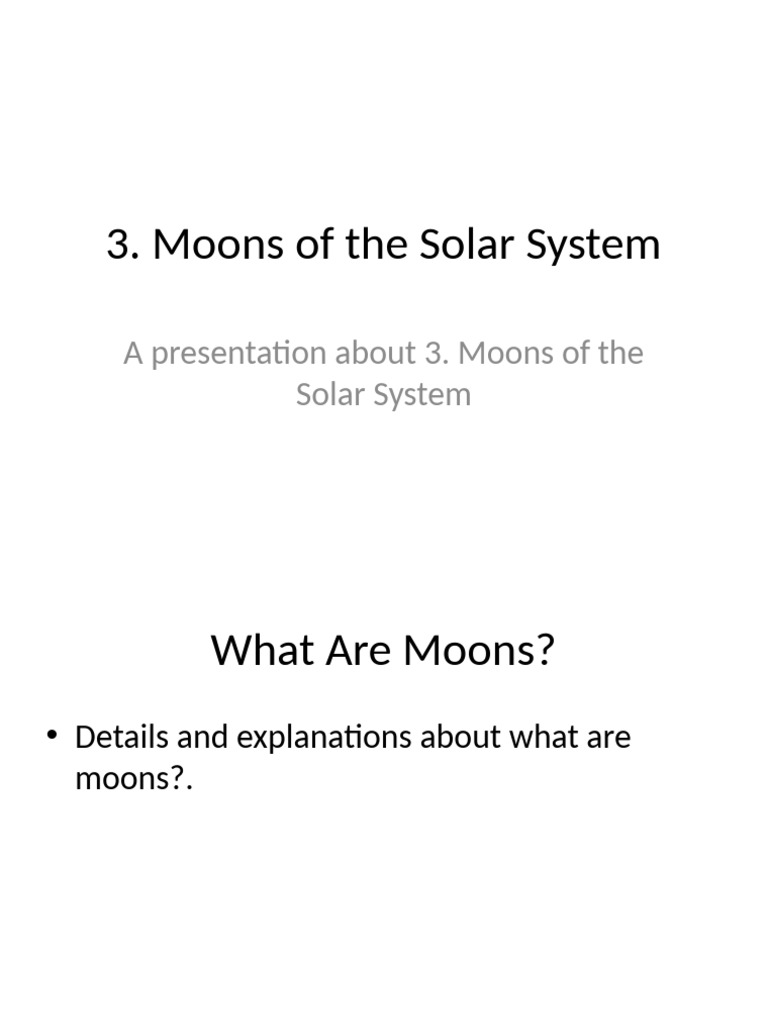 3. Moons of the Solar System

A presentation about 3. Moons of the Solar System

What Are Moons?

• Details and explanations about what are moons?.